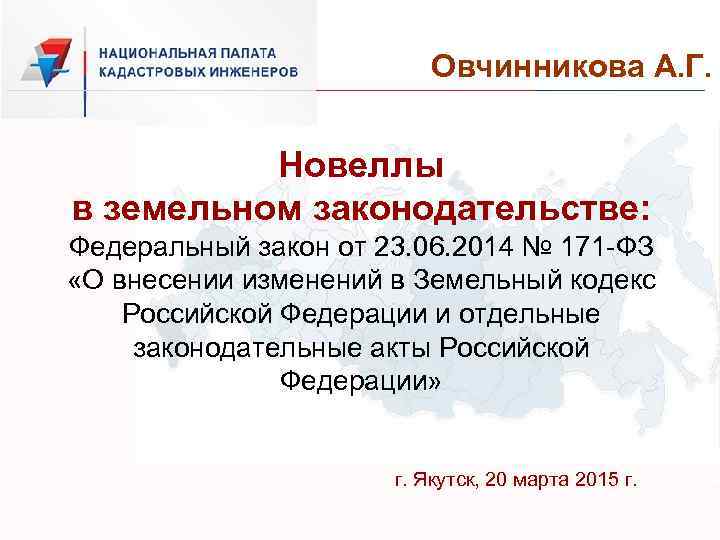 НАЦИОНАЛЬНАЯ ПАЛАТА
КАДАСТРОВЫХ ИНЖЕНЕРОВ

Овчинникова А.Г.

Новеллы
в земельном законодательстве:
Федеральный закон от 23.06.2014 № 171-ФЗ «О внесении изменений в Земельный кодекс Российской Федерации и отдельные законодательные акты Российской Федерации»

г. Якутск, 20 марта 2015 г.